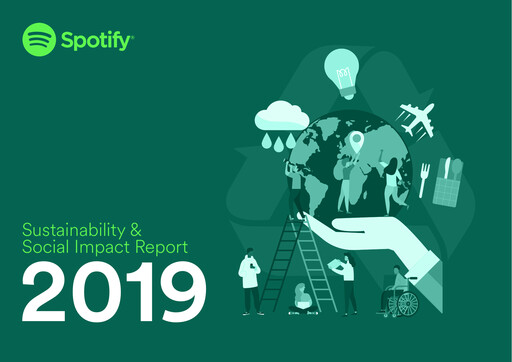 Spotify®

Sustainability & Social Impact Report

2019